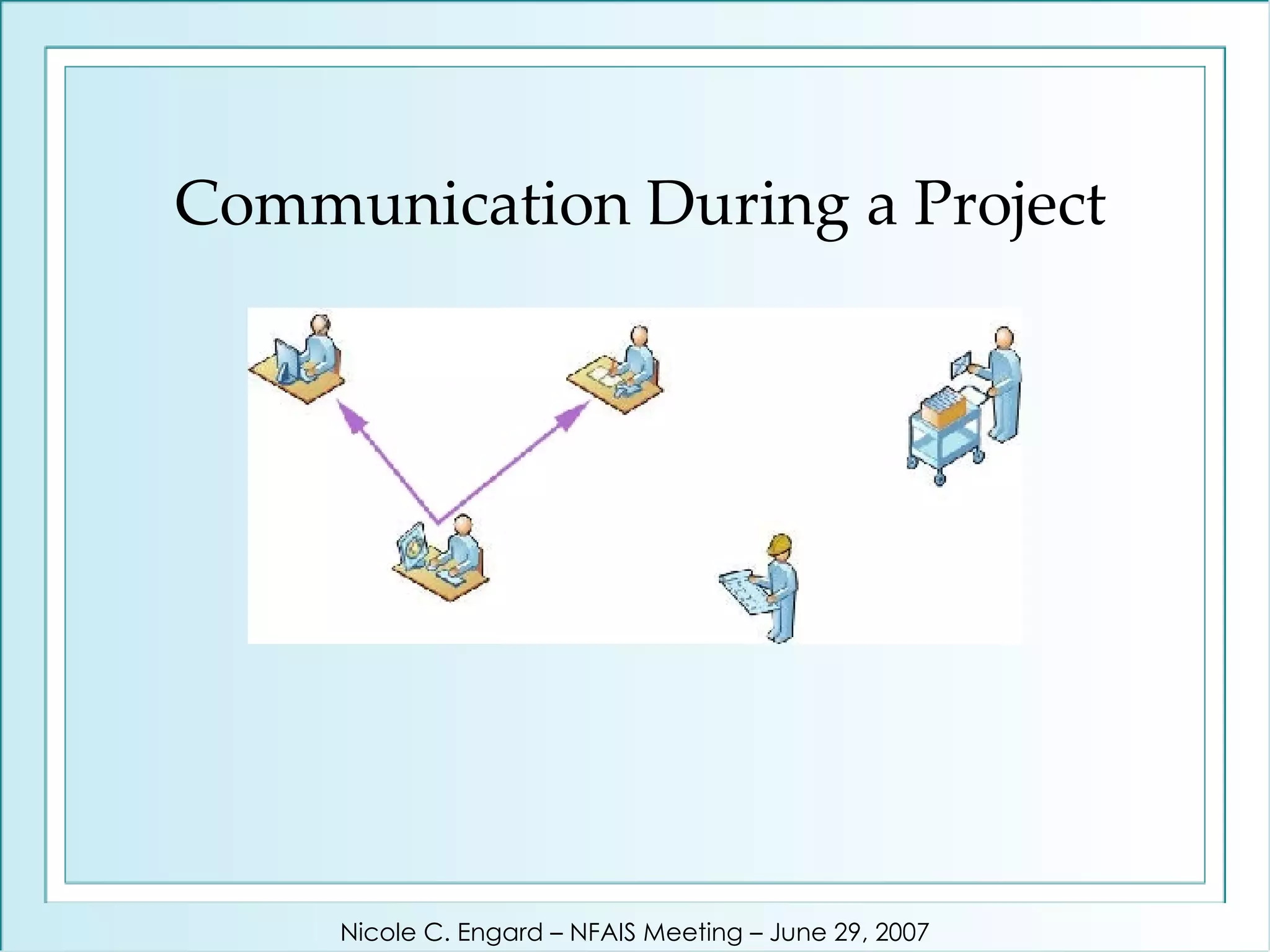 Communication During a Project

Nicole C. Engard – NFAIS Meeting – June 29, 2007